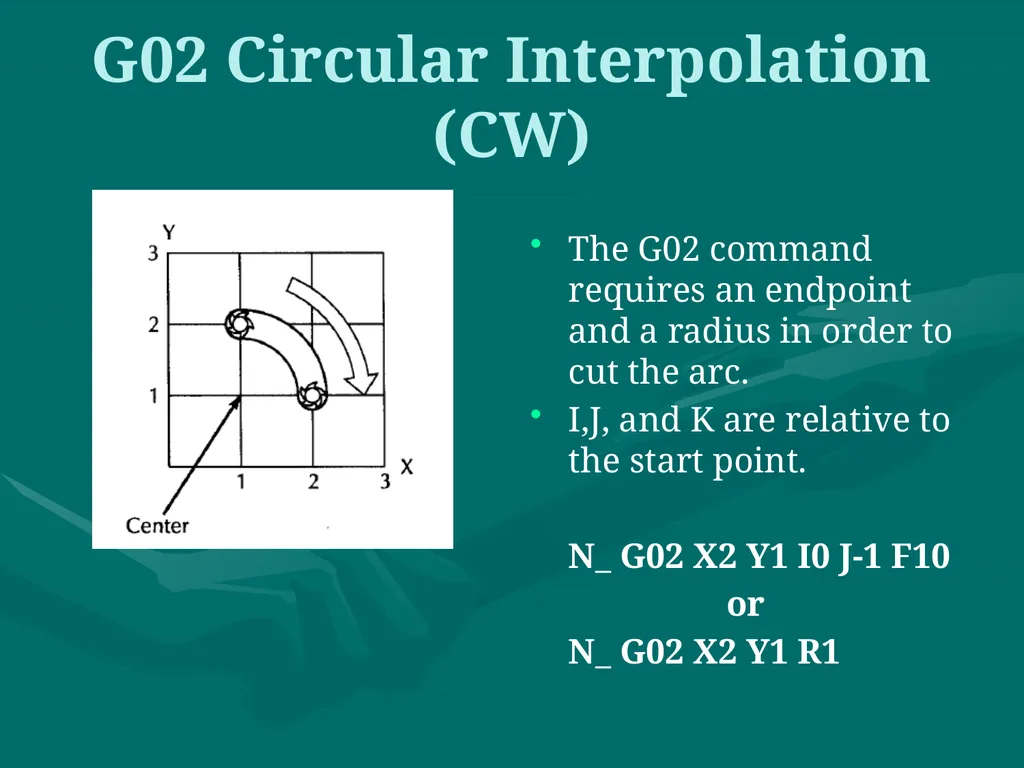 G02 Circular Interpolation (CW)

Y
3
2
1
1 2 3 X
Center

• The G02 command requires an endpoint and a radius in order to cut the arc.
• I,J, and K are relative to the start point.

N_ G02 X2 Y1 I0 J-1 F10
or
N_ G02 X2 Y1 R1